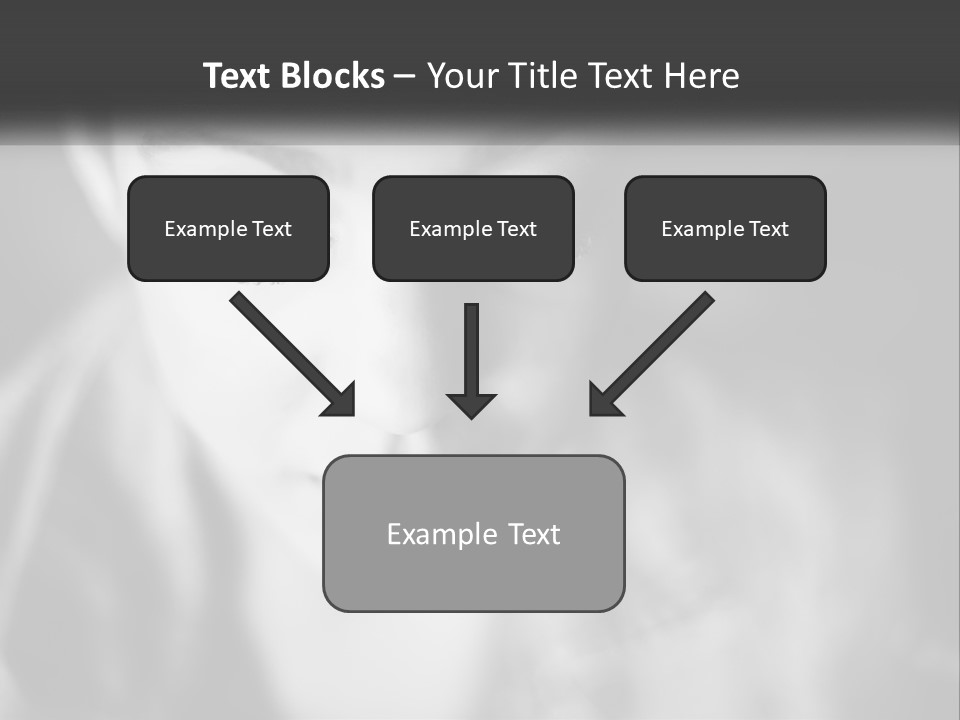 Text Blocks – Your Title Text Here

Example Text

Example Text

Example Text

Example Text